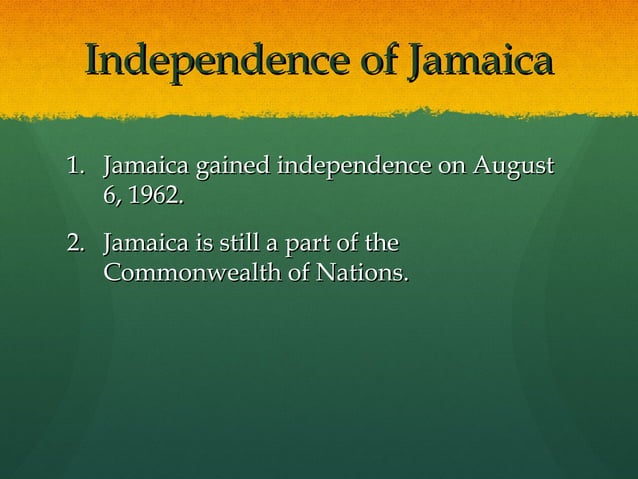 Independence of Jamaica

1. Jamaica gained independence on August 6, 1962.

2. Jamaica is still a part of the Commonwealth of Nations.